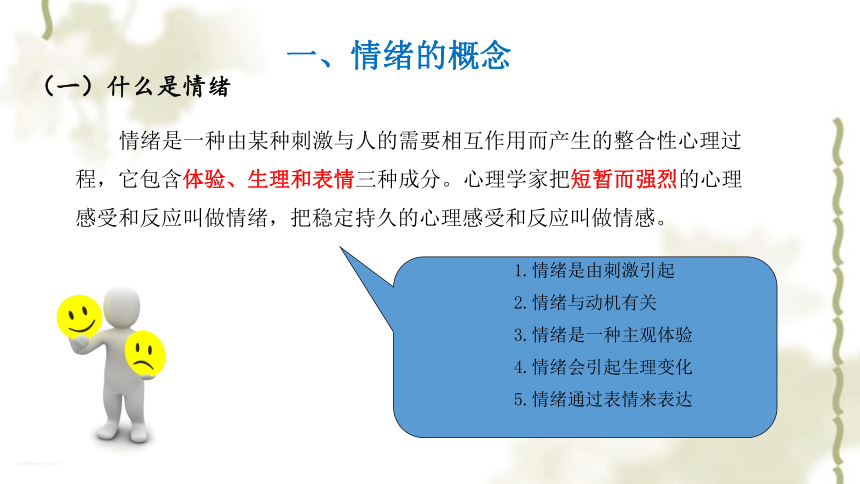 一、情绪的概念

（一）什么是情绪

情绪是一种由某种刺激与人的需要相互作用而产生的整合性心理过程，它包含体验、生理和表情三种成分。心理学家把短暂而强烈的心理感受和反应叫做情绪，把稳定持久的心理感受和反应叫做情感。

1.情绪是由刺激引起
2.情绪与动机有关
3.情绪是一种主观体验
4.情绪会引起生理变化
5.情绪通过表情来表达